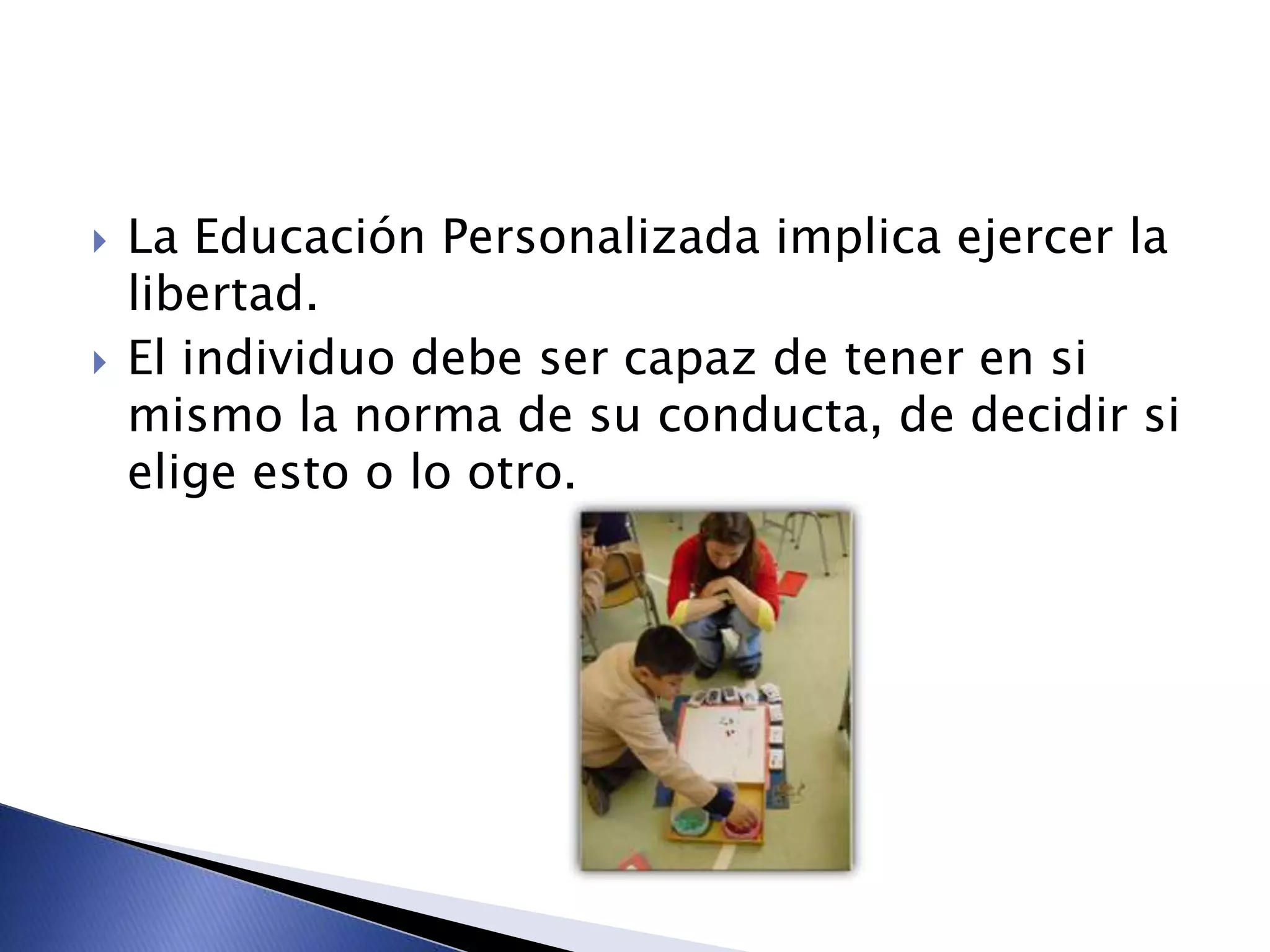 La Educación Personalizada implica ejercer la libertad.

El individuo debe ser capaz de tener en si mismo la norma de su conducta, de decidir si elige esto o lo otro.